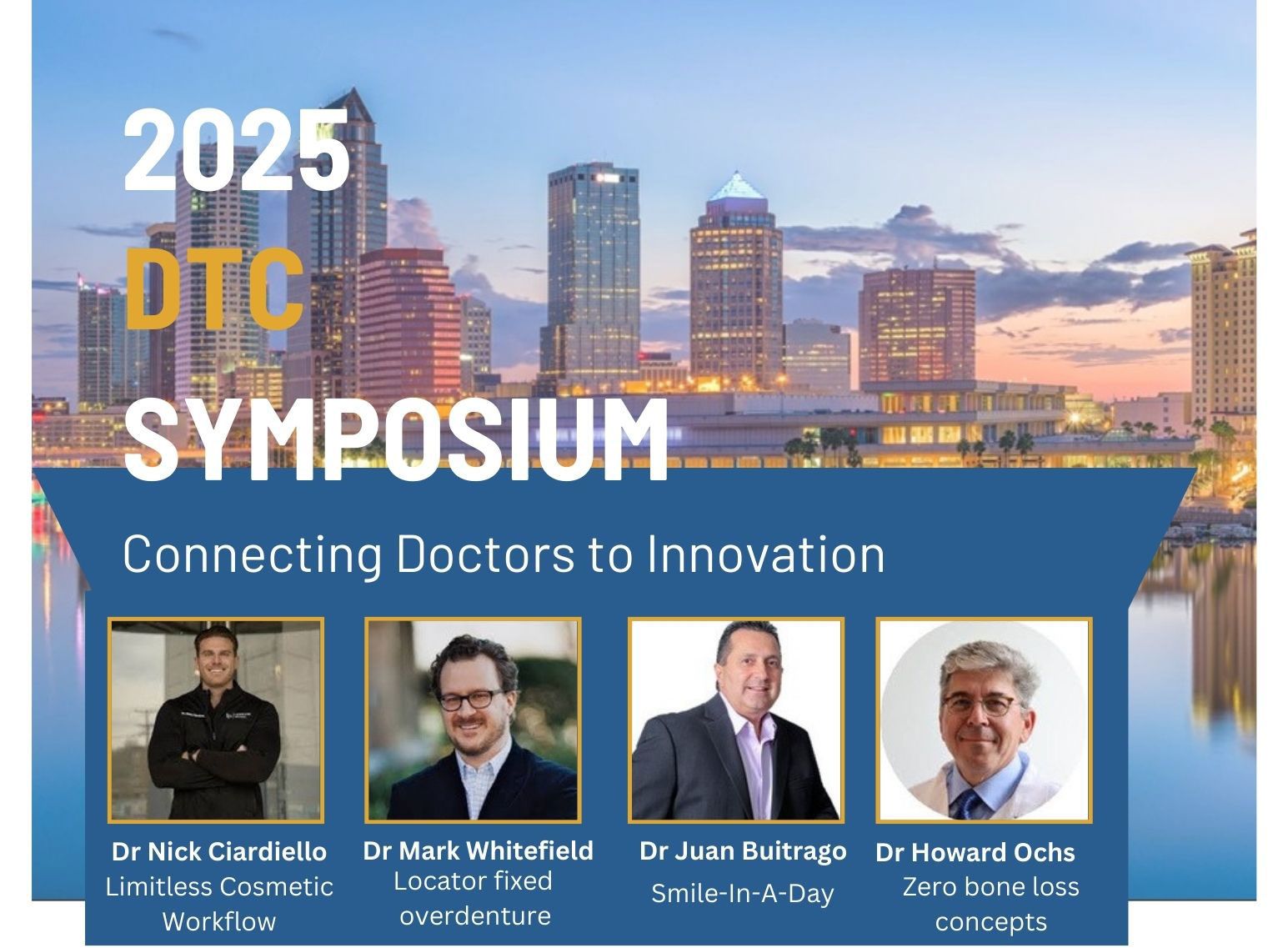 2025
DTC
SYMPOSIUM

Connecting Doctors to Innovation

Dr Nick Ciardiello
Limitless Cosmetic Workflow

Dr Mark Whitefield
Locator fixed overdenture

Dr Juan Buitrago
Smile-In-A-Day

Dr Howard Ochs
Zero bone loss concepts